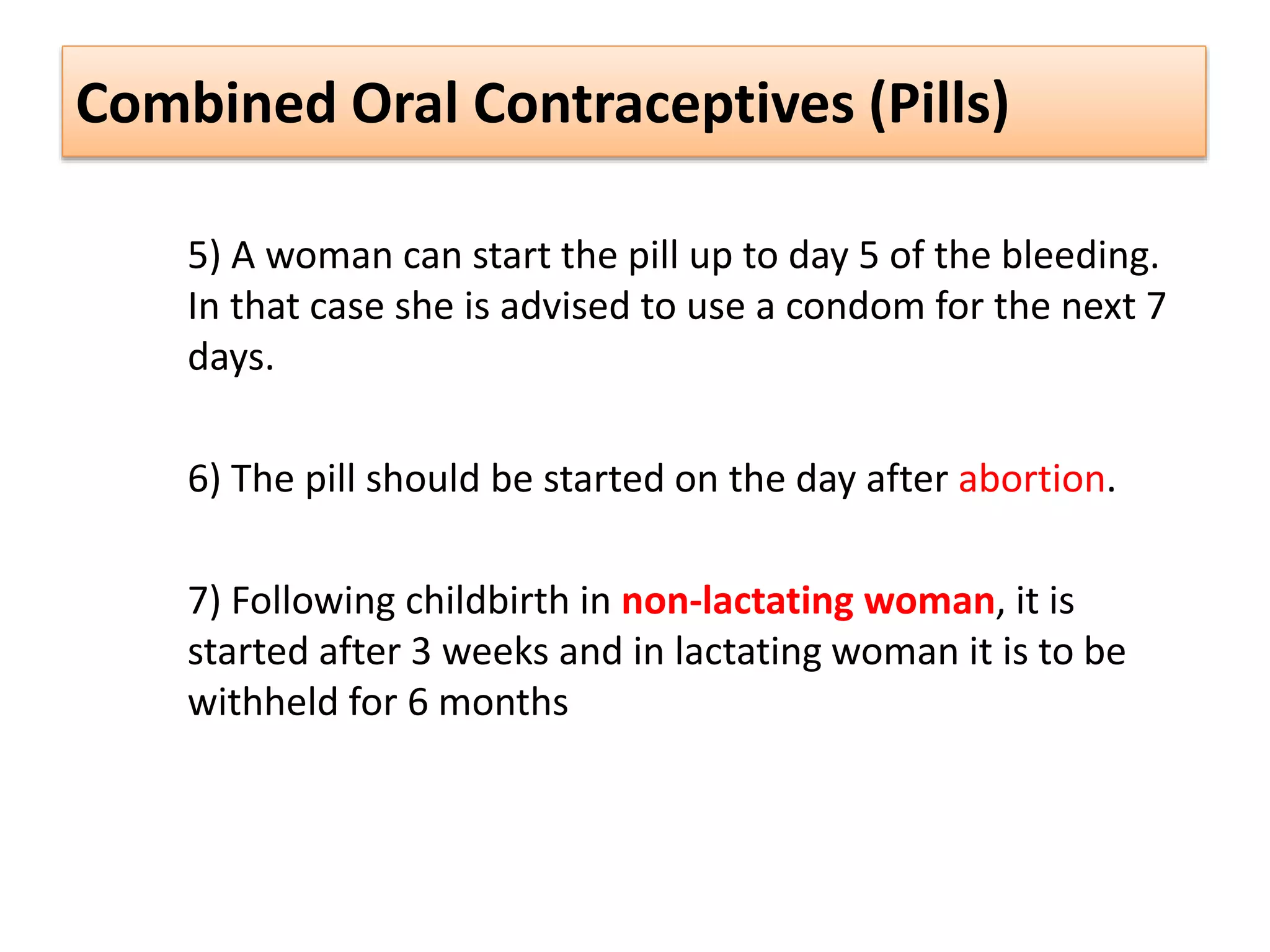 Combined Oral Contraceptives (Pills)

5) A woman can start the pill up to day 5 of the bleeding. In that case she is advised to use a condom for the next 7 days.

6) The pill should be started on the day after abortion.

7) Following childbirth in non-lactating woman, it is started after 3 weeks and in lactating woman it is to be withheld for 6 months